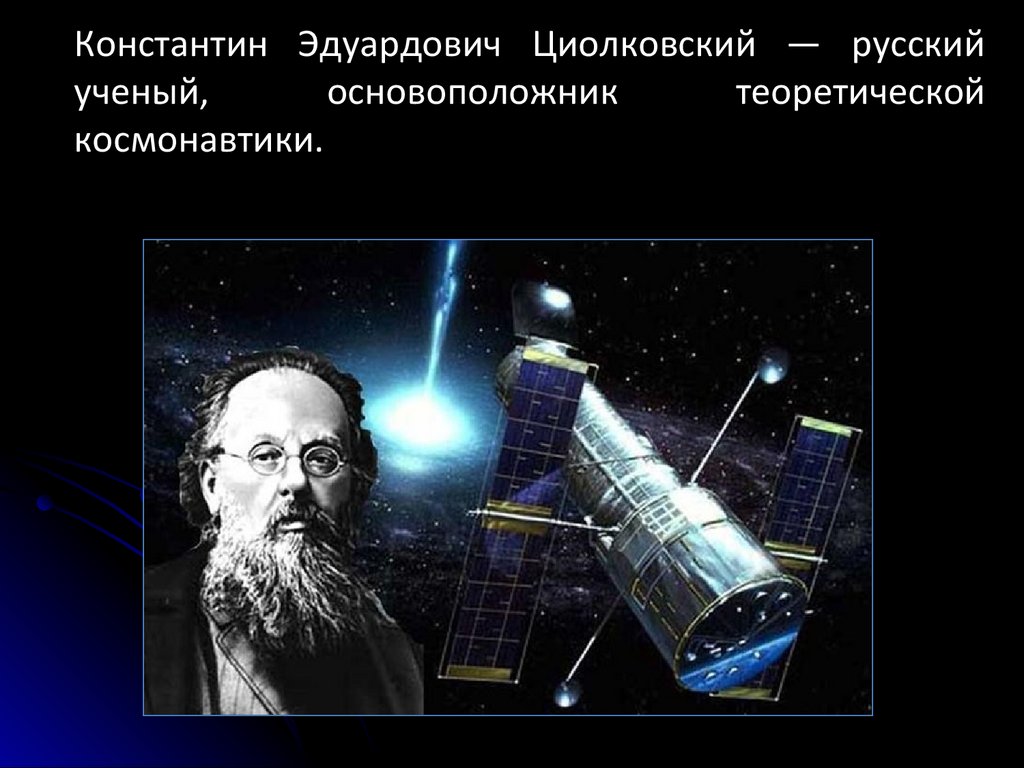 Константин Эдуардович Циолковский — русский ученый, основоположник теоретической космонавтики.